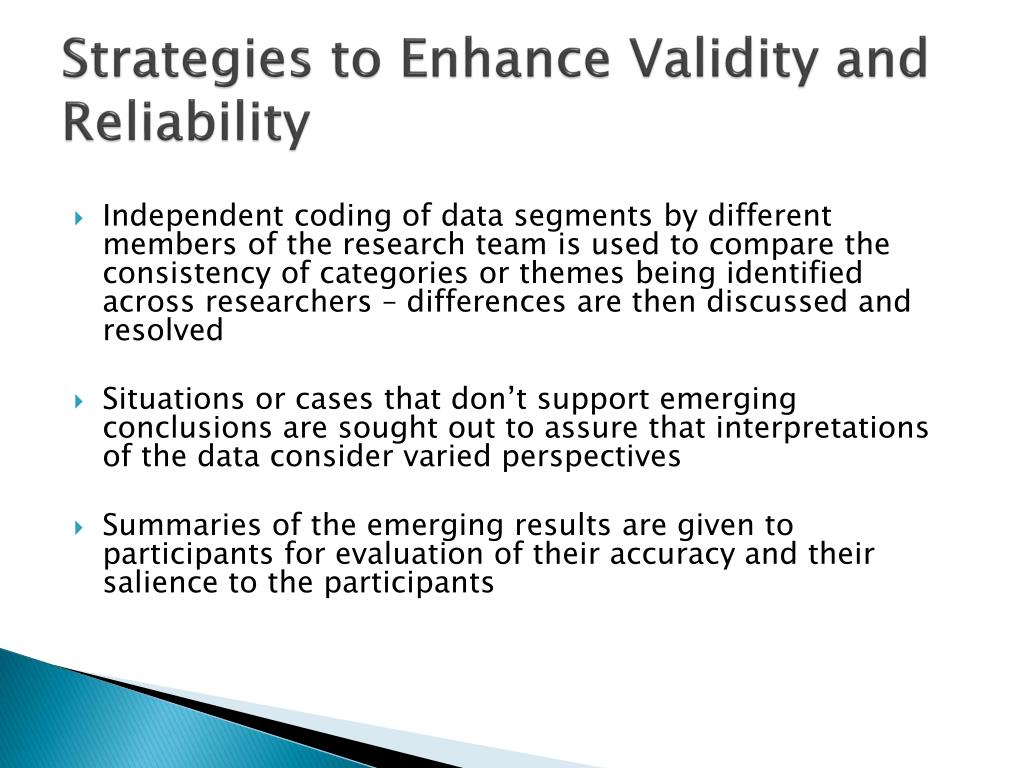 Strategies to Enhance Validity and Reliability

Independent coding of data segments by different members of the research team is used to compare the consistency of categories or themes being identified across researchers – differences are then discussed and resolved

Situations or cases that don’t support emerging conclusions are sought out to assure that interpretations of the data consider varied perspectives

Summaries of the emerging results are given to participants for evaluation of their accuracy and their salience to the participants